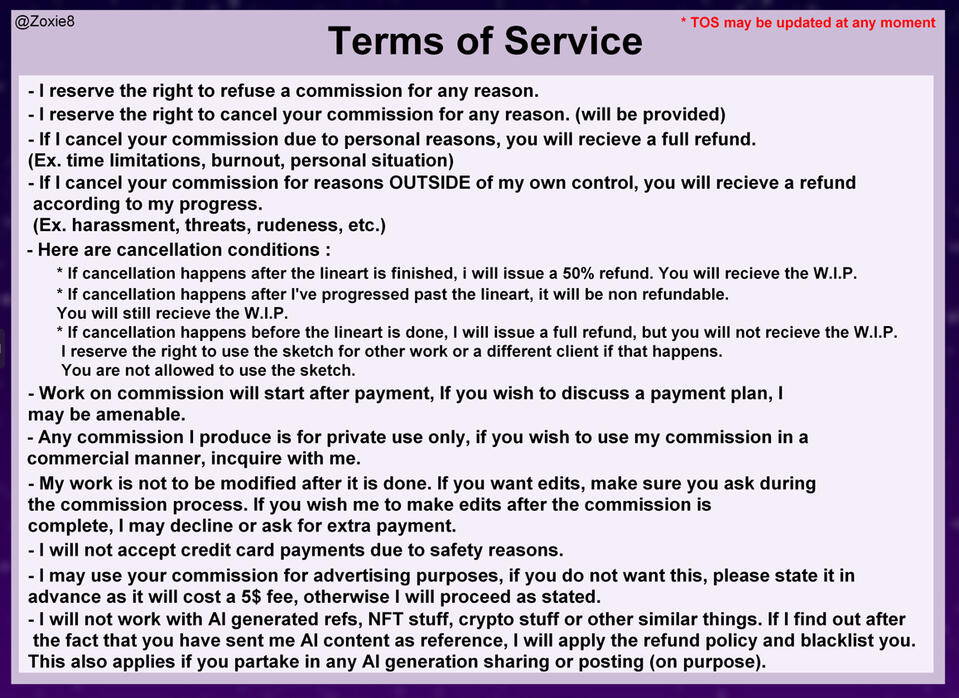 @Zoxie8

Terms of Service

* TOS may be updated at any moment

- I reserve the right to refuse a commission for any reason.
- I reserve the right to cancel your commission for any reason. (will be provided)
- If I cancel your commission due to personal reasons, you will recieve a full refund.
(Ex. time limitations, burnout, personal situation)
- If I cancel your commission for reasons OUTSIDE of my own control, you will recieve a refund according to my progress.
(Ex. harassment, threats, rudeness, etc.)
- Here are cancellation conditions :
* If cancellation happens after the lineart is finished, i will issue a 50% refund. You will recieve the W.I.P.
* If cancellation happens after I've progressed past the lineart, it will be non refundable. You will still recieve the W.I.P.
* If cancellation happens before the lineart is done, I will issue a full refund, but you will not recieve the W.I.P. I reserve the right to use the sketch for other work or a different client if that happens. You are not allowed to use the sketch.
- Work on commission will start after payment, If you wish to discuss a payment plan, I may be amenable.
- Any commission I produce is for private use only, if you wish to use my commission in a commercial manner, incquire with me.
- My work is not to be modified after it is done. If you want edits, make sure you ask during the commission process. If you wish me to make edits after the commission is complete, I may decline or ask for extra payment.
- I will not accept credit card payments due to safety reasons.
- I may use your commission for advertising purposes, if you do not want this, please state it in advance as it will cost a 5$ fee, otherwise I will proceed as stated.
- I will not work with AI generated refs, NFT stuff, crypto stuff or other similar things. If I find out after the fact that you have sent me AI content as reference, I will apply the refund policy and blacklist you. This also applies if you partake in any AI generation sharing or posting (on purpose).